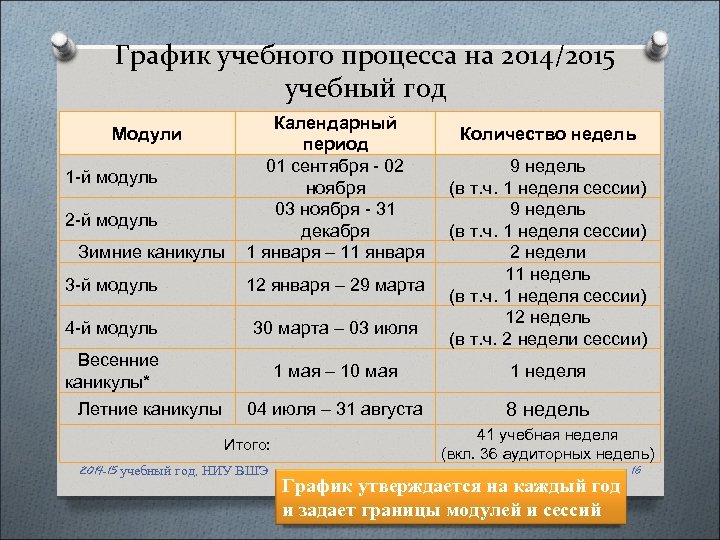 График учебного процесса на 2014/2015 учебный год

| Модули | Календарный период | Количество недель |
|---|---|---|
| 1-й модуль | 01 сентября - 02 ноября | 9 недель (в т.ч. 1 неделя сессии) |
| 2-й модуль | 03 ноября - 31 декабря | 9 недель (в т.ч. 1 неделя сессии) |
| Зимние каникулы | 1 января – 11 января | 2 недели |
| 3-й модуль | 12 января – 29 марта | 11 недель (в т.ч. 1 неделя сессии) |
| 4-й модуль | 30 марта – 03 июля | 12 недель (в т.ч. 2 недели сессии) |
| Весенние каникулы* | 1 мая – 10 мая | 1 неделя |
| Летние каникулы | 04 июля – 31 августа | 8 недель |
| Итого: | | 41 учебная неделя (вкл. 36 аудиторных недель) |

2014-15 учебный год, НИУ ВШЭ

16

График утверждается на каждый год и задает границы модулей и сессий